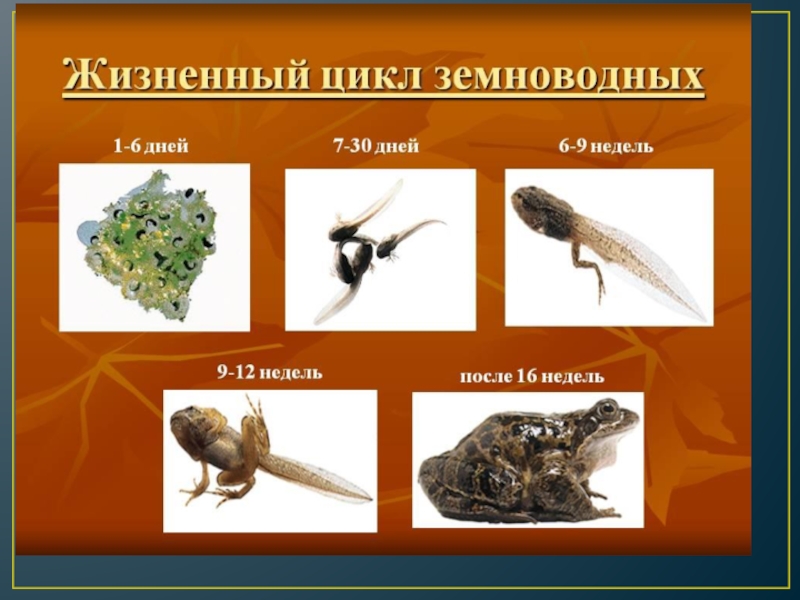 Жизненный цикл земноводных

1-6 дней

7-30 дней

6-9 недель

9-12 недель

после 16 недель